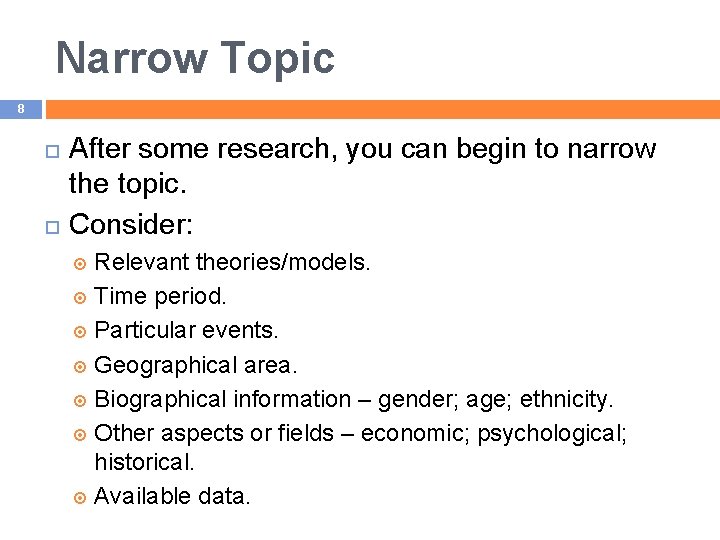 Narrow Topic

8

After some research, you can begin to narrow the topic.

Consider:

Relevant theories/models.

Time period.

Particular events.

Geographical area.

Biographical information – gender; age; ethnicity.

Other aspects or fields – economic; psychological; historical.

Available data.